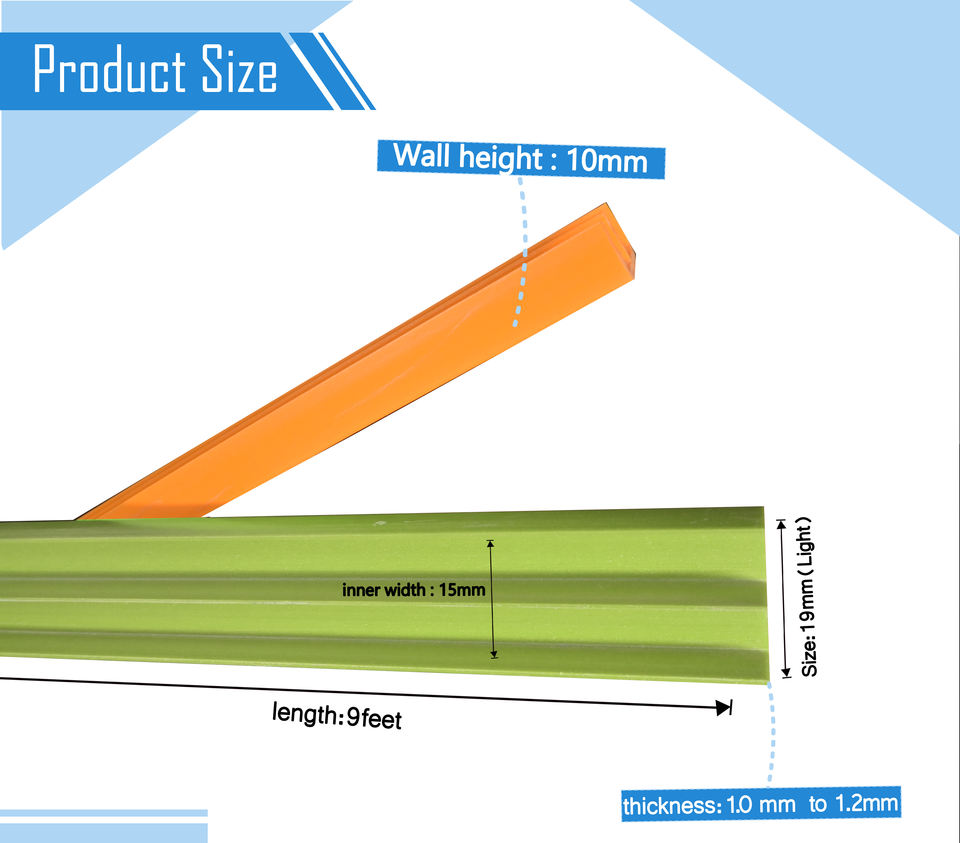 Product Size

Wall height : 10mm

inner width : 15mm

Size: 19mm ( Light )

length: 9feet

thickness: 1.0 mm to 1.2mm